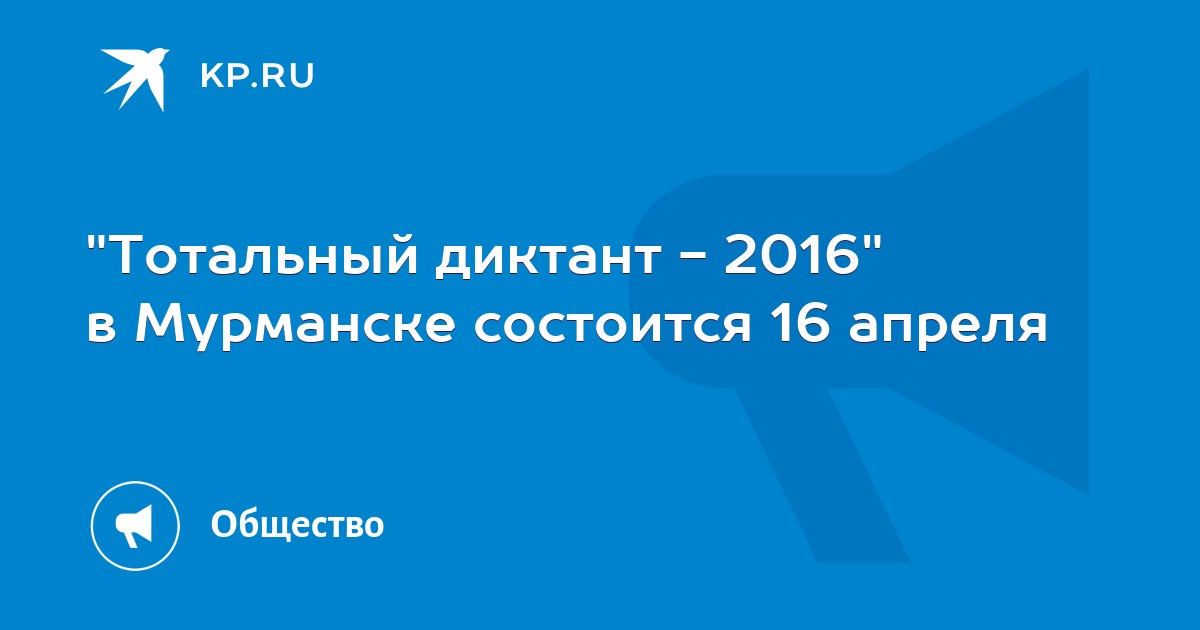 KP.RU

"Тотальный диктант - 2016" в Мурманске состоится 16 апреля

Общество